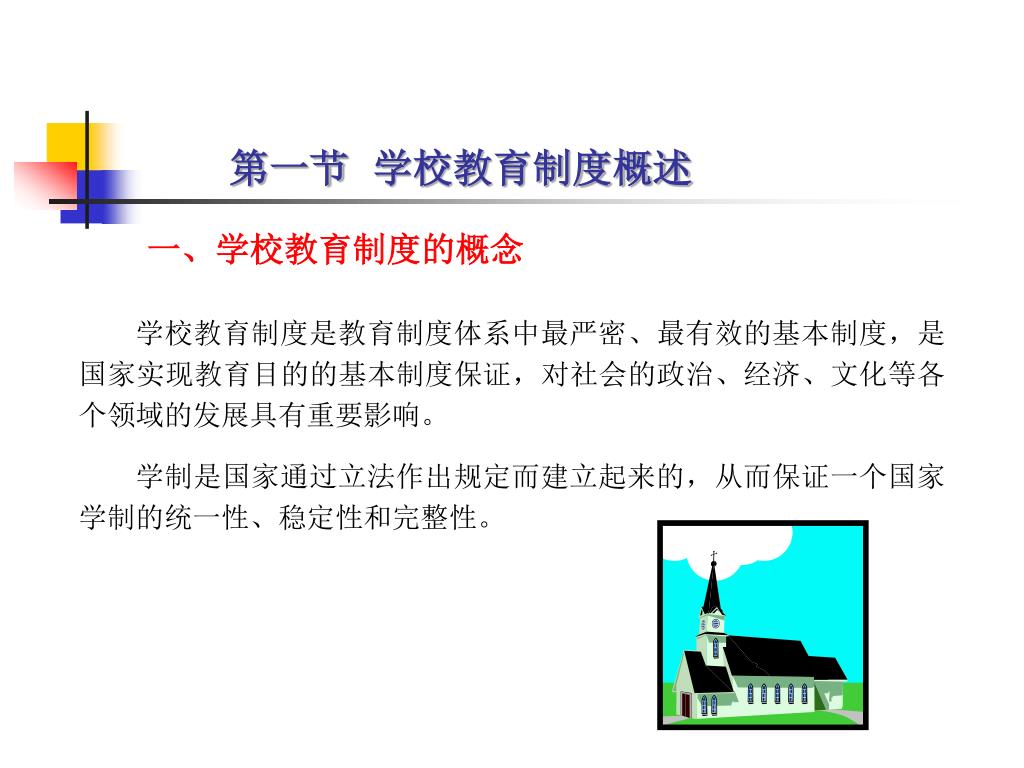 第一节 学校教育制度概述

一、学校教育制度的概念

学校教育制度是教育制度体系中最严密、最有效的基本制度，是国家实现教育目的的基本制度保证，对社会的政治、经济、文化等各个领域的发展具有重要影响。

学制是国家通过立法作出规定而建立起来的，从而保证一个国家学制的统一性、稳定性和完整性。